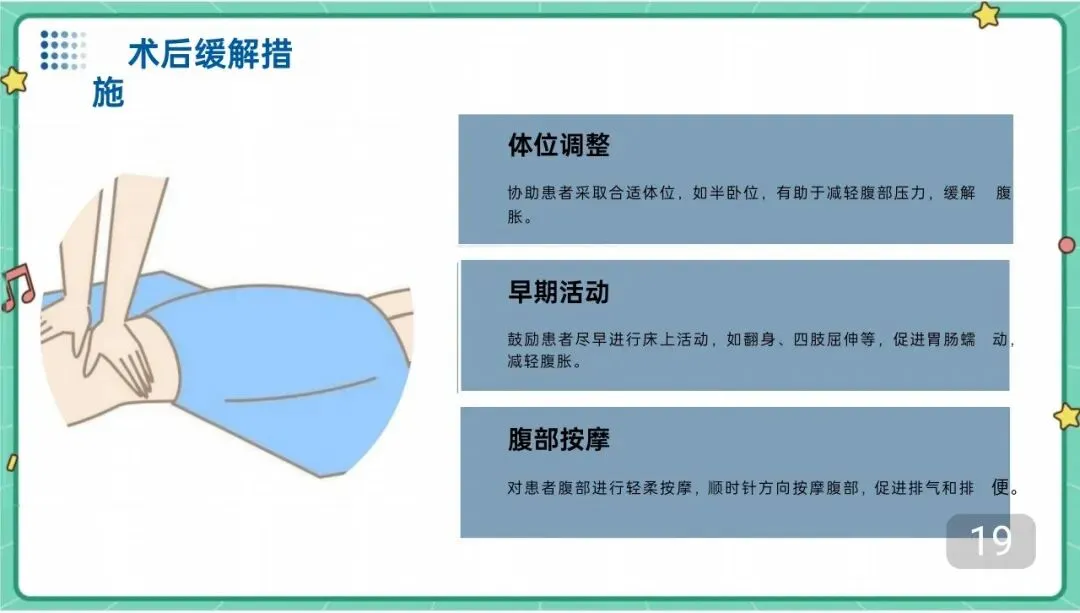 术后缓解措施

体位调整

协助患者采取合适体位，如半卧位，有助于减轻腹部压力，缓解 腹胀。

早期活动

鼓励患者尽早进行床上活动，如翻身、四肢屈伸等，促进胃肠蠕 动，减轻腹胀。

腹部按摩

对患者腹部进行轻柔按摩，顺时针方向按摩腹部，促进排气和排 便。

19